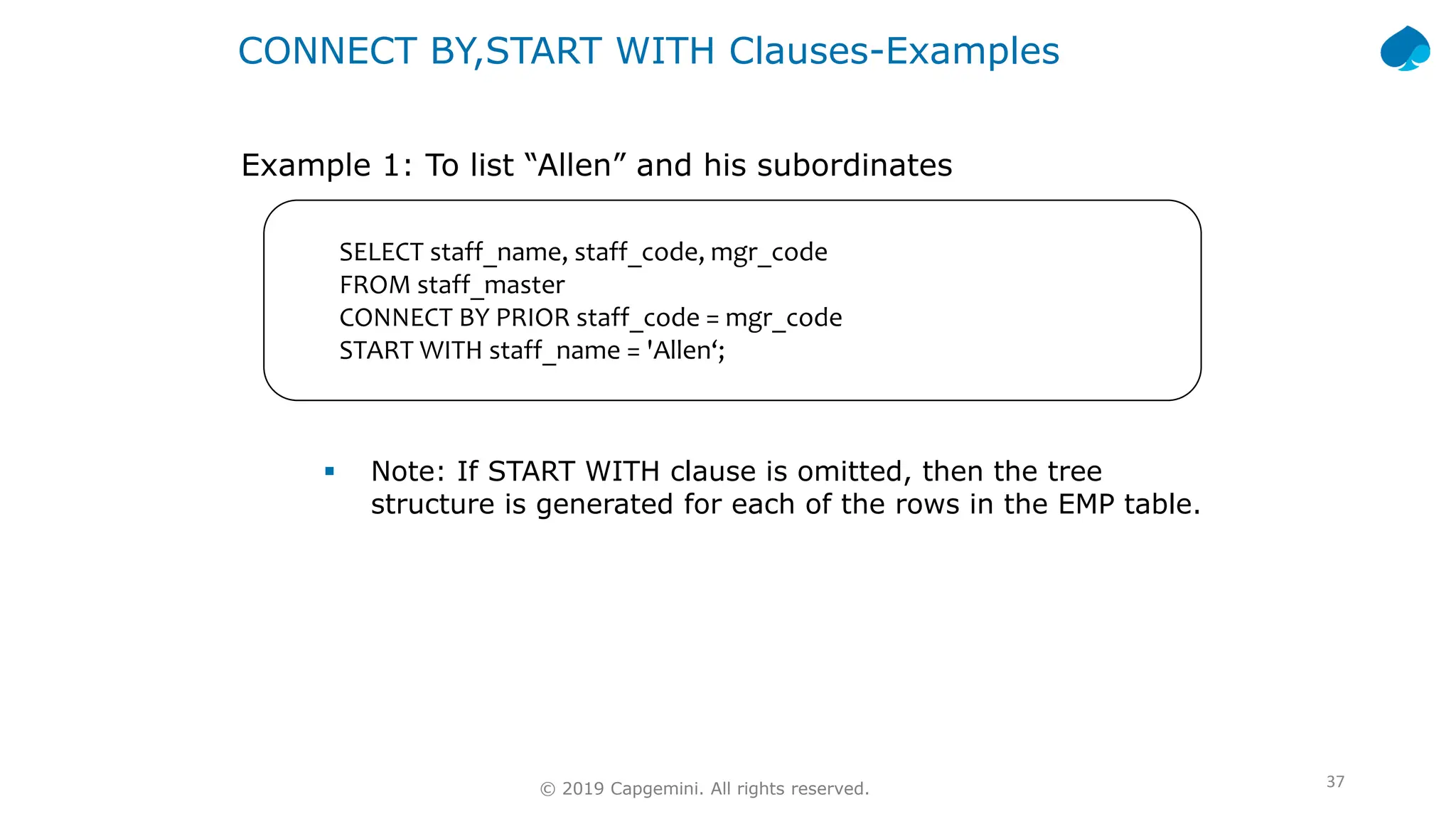 CONNECT BY,START WITH Clauses-Examples

Example 1: To list “Allen” and his subordinates

SELECT staff_name, staff_code, mgr_code
FROM staff_master
CONNECT BY PRIOR staff_code = mgr_code
START WITH staff_name = 'Allen‘;

▪ Note: If START WITH clause is omitted, then the tree structure is generated for each of the rows in the EMP table.

© 2019 Capgemini. All rights reserved.

37